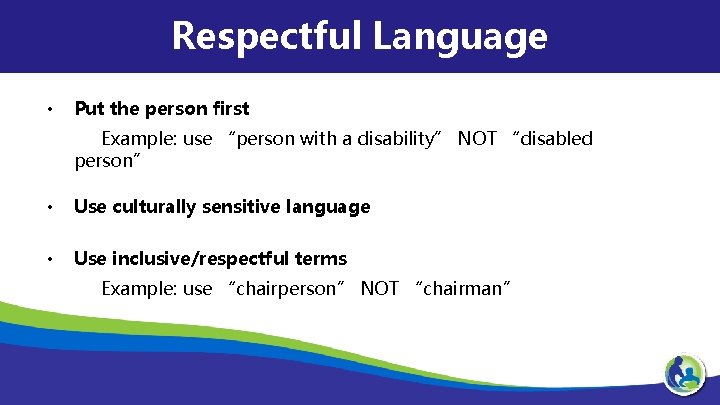 Respectful Language

• Put the person first

Example: use “person with a disability” NOT “disabled person”

• Use culturally sensitive language

• Use inclusive/respectful terms

Example: use “chairperson” NOT “chairman”